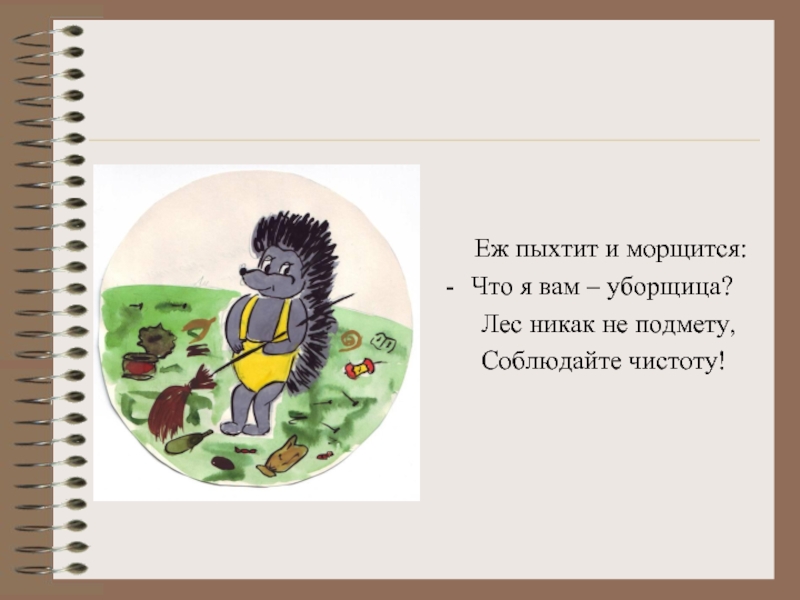 Еж пыхтит и морщится:
- Что я вам – уборщица?
Лес никак не подмету,
Соблюдайте чистоту!